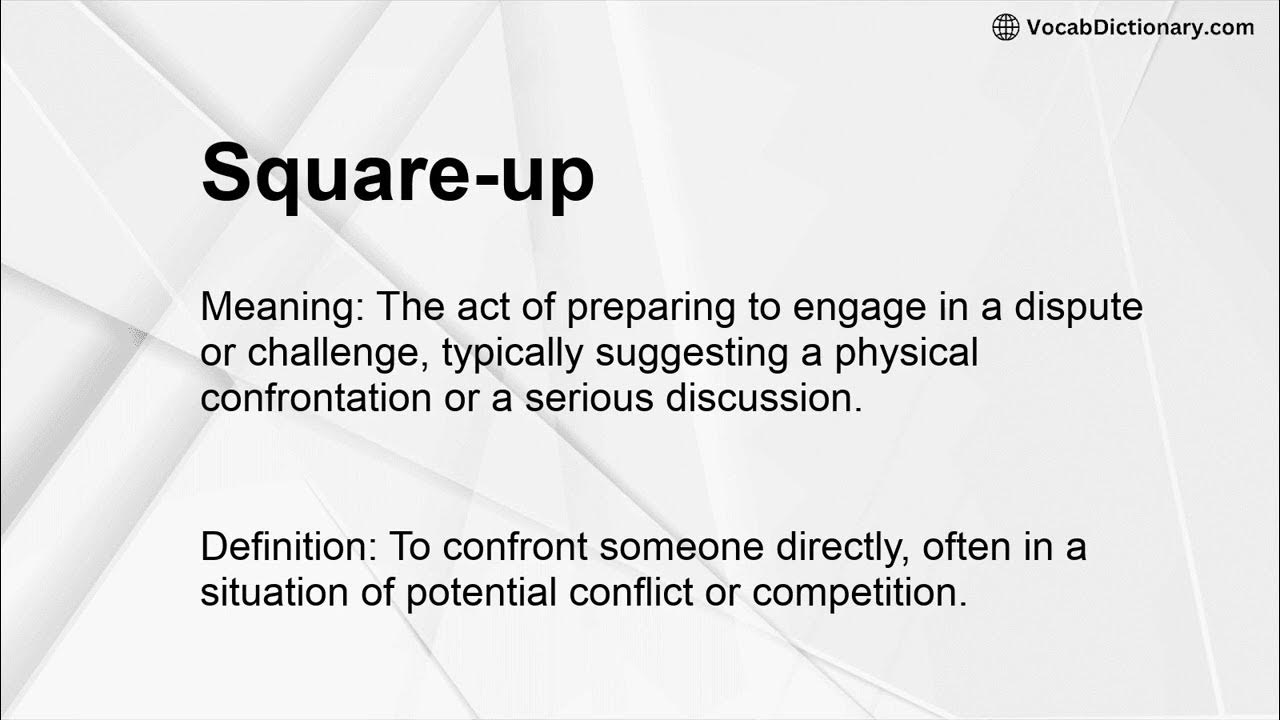 VocabDictionary.com

Square-up

Meaning: The act of preparing to engage in a dispute or challenge, typically suggesting a physical confrontation or a serious discussion.

Definition: To confront someone directly, often in a situation of potential conflict or competition.